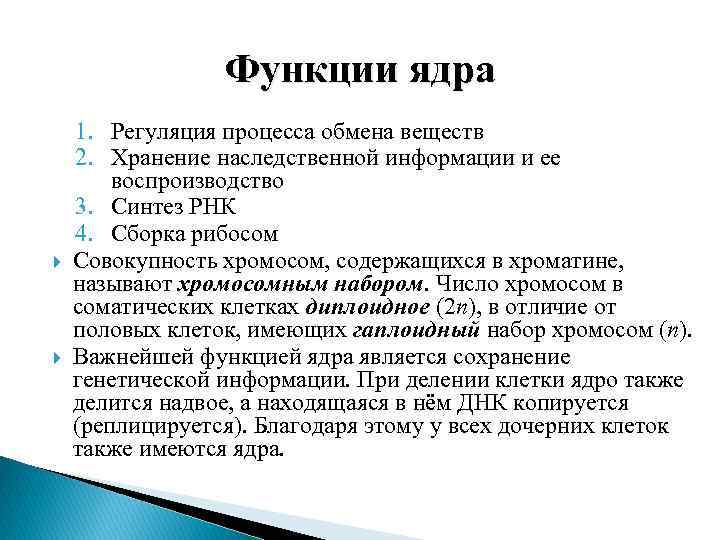 Функции ядра

1. Регуляция процесса обмена веществ
2. Хранение наследственной информации и ее воспроизводство
3. Синтез РНК
4. Сборка рибосом

Совокупность хромосом, содержащихся в хроматине, называют хромосомным набором. Число хромосом в соматических клетках диплоидное ($2n$), в отличие от половых клеток, имеющих гаплоидный набор хромосом ($n$).

Важнейшей функцией ядра является сохранение генетической информации. При делении клетки ядро также делится надвое, а находящаяся в нём ДНК копируется (реплицируется). Благодаря этому у всех дочерних клеток также имеются ядра.